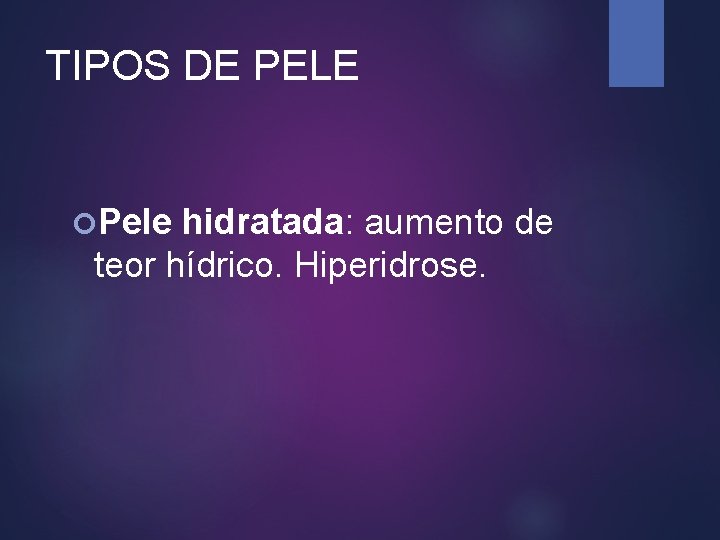 TIPOS DE PELE

Pele hidratada: aumento de teor hídrico. Hiperidrose.